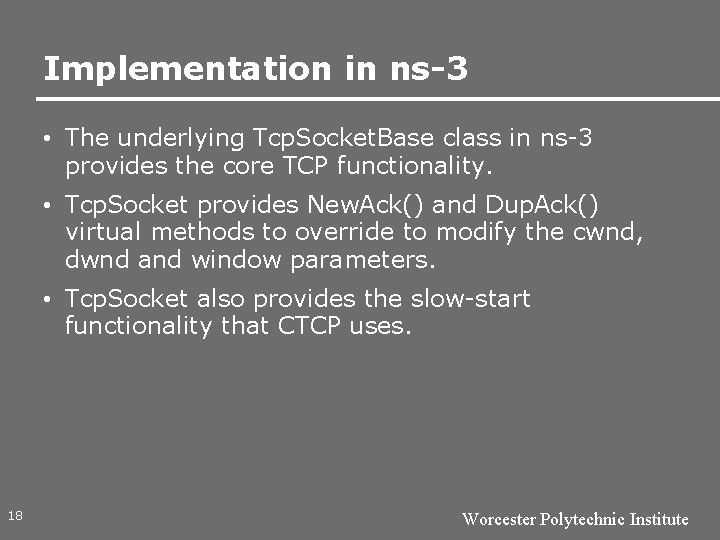 Implementation in ns-3

• The underlying TcpSocketBase class in ns-3 provides the core TCP functionality.

• TcpSocket provides NewAck() and DupAck() virtual methods to override to modify the cwnd, dwnd and window parameters.

• TcpSocket also provides the slow-start functionality that CTCP uses.

18

Worcester Polytechnic Institute